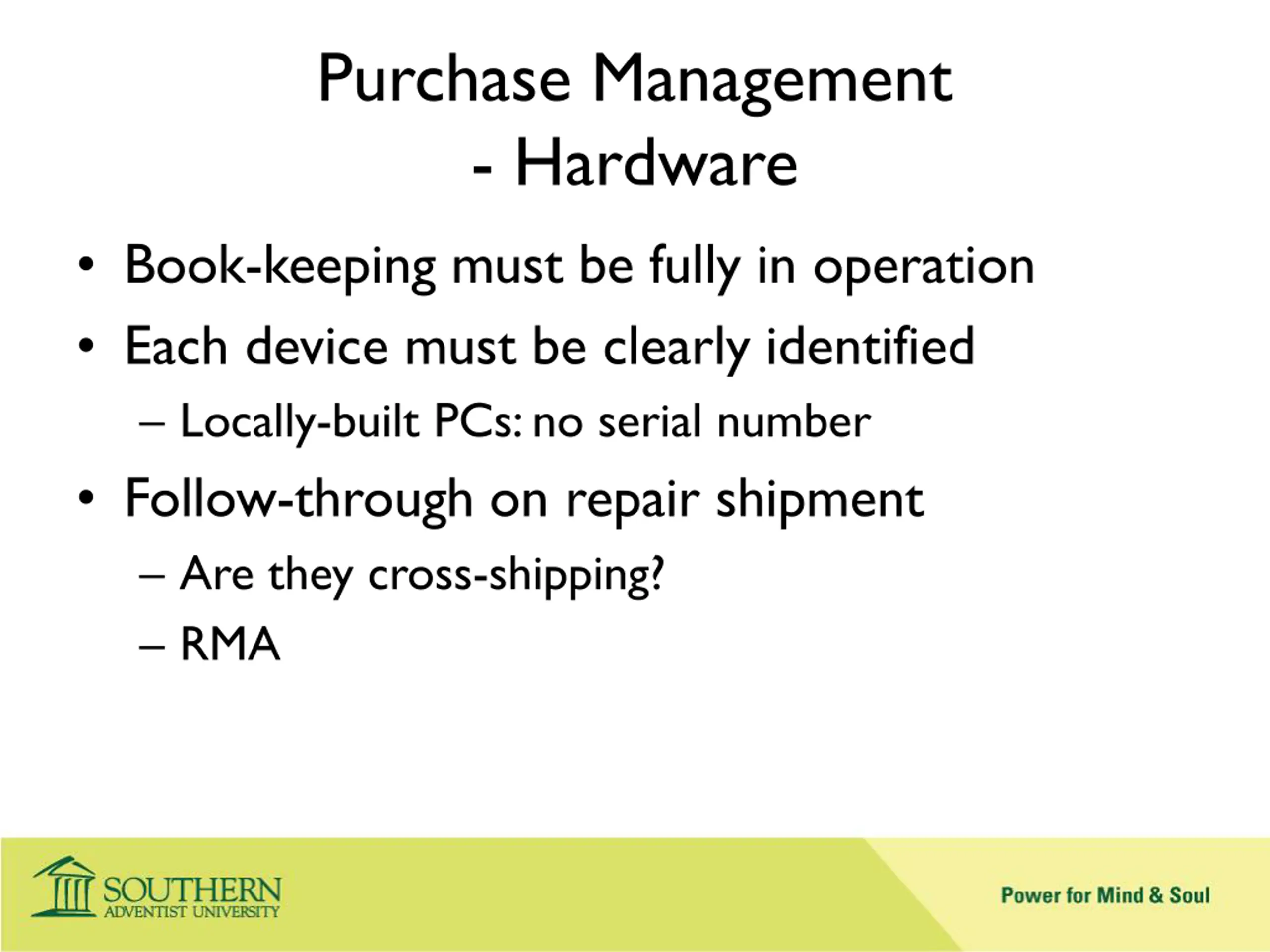 Purchase Management
- Hardware

• Book-keeping must be fully in operation
• Each device must be clearly identified
– Locally-built PCs: no serial number
• Follow-through on repair shipment
– Are they cross-shipping?
– RMA

SOUTHERN
ADVENTIST UNIVERSITY

Power for Mind & Soul